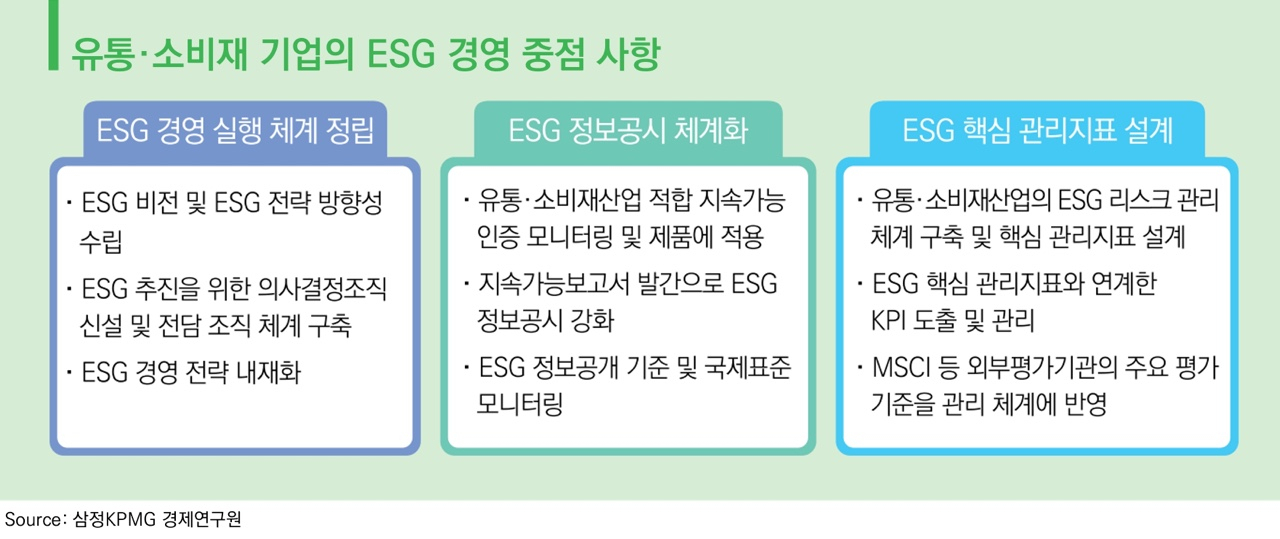 유통·소비재 기업의 ESG 경영 중점 사항

ESG 경영 실행 체계 정립

· ESG 비전 및 ESG 전략 방향성 수립
· ESG 추진을 위한 의사결정조직 신설 및 전담 조직 체계 구축
· ESG 경영 전략 내재화

ESG 정보공시 체계화

· 유통·소비재산업 적합 지속가능 인증 모니터링 및 제품에 적용
· 지속가능보고서 발간으로 ESG 정보공시 강화
· ESG 정보공개 기준 및 국제표준 모니터링

ESG 핵심 관리지표 설계

· 유통·소비재산업의 ESG 리스크 관리 체계 구축 및 핵심 관리지표 설계
· ESG 핵심 관리지표와 연계한 KPI 도출 및 관리
· MSCI 등 외부평가기관의 주요 평가 기준을 관리 체계에 반영

Source: 삼정KPMG 경제연구원